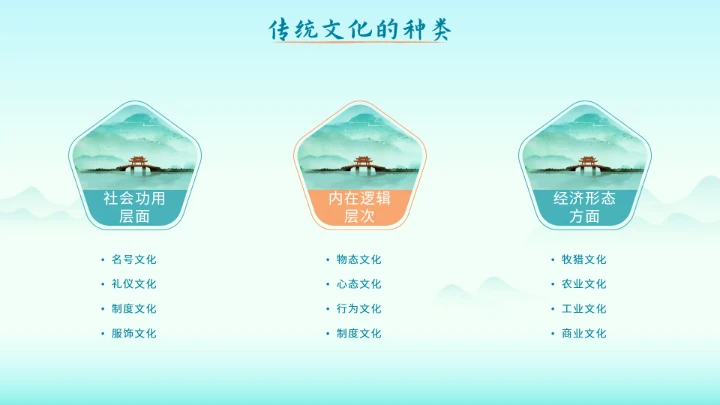 传统文化的种类

社会功用层面

• 名号文化
• 礼仪文化
• 制度文化
• 服饰文化

内在逻辑层次

• 物态文化
• 心态文化
• 行为文化
• 制度文化

经济形态方面

• 牧猎文化
• 农业文化
• 工业文化
• 商业文化